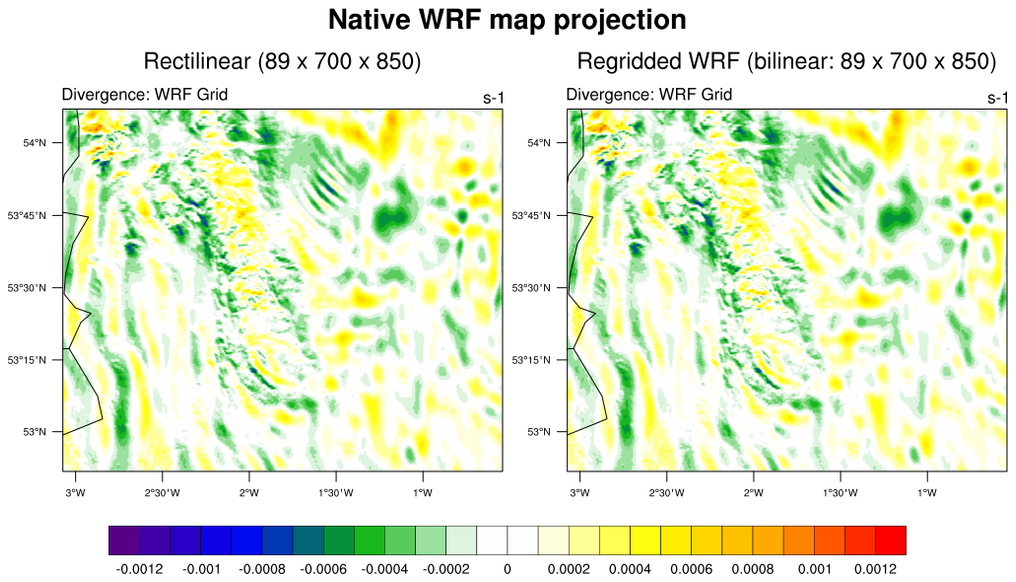 Native WRF map projection

Rectilinear (89 x 700 x 850)

Divergence: WRF Grid

s-1

54°N
53°45'N
53°30'N
53°15'N
53°N

3°W
2°30'W
2°W
1°30'W
1°W

Regridded WRF (bilinear: 89 x 700 x 850)

Divergence: WRF Grid

s-1

54°N
53°45'N
53°30'N
53°15'N
53°N

3°W
2°30'W
2°W
1°30'W
1°W

-0.0012 -0.001 -0.0008 -0.0006 -0.0004 -0.0002 0 0.0002 0.0004 0.0006 0.0008 0.001 0.0012